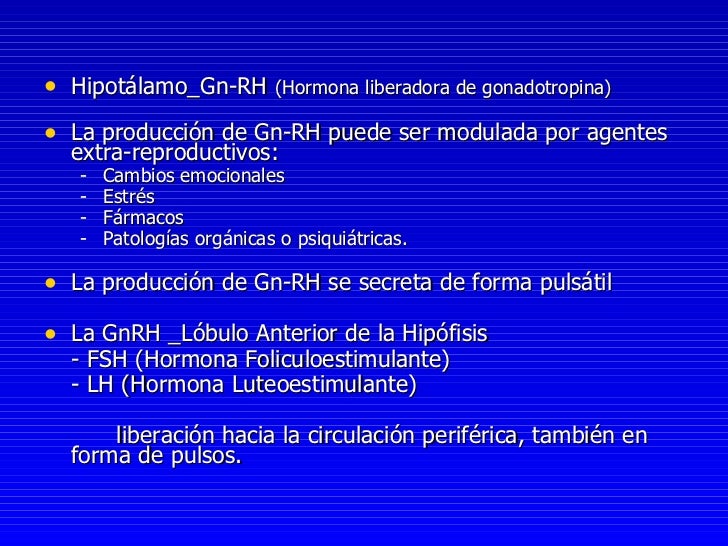 • Hipotálamo_Gn-RH (Hormona liberadora de gonadotropina)

• La producción de Gn-RH puede ser modulada por agentes extra-reproductivos:
- Cambios emocionales
- Estrés
- Fármacos
- Patologías orgánicas o psiquiátricas.

• La producción de Gn-RH se secreta de forma pulsátil

• La GnRH _Lóbulo Anterior de la Hipófisis
- FSH (Hormona Foliculoestimulante)
- LH (Hormona Luteoestimulante)

liberación hacia la circulación periférica, también en forma de pulsos.